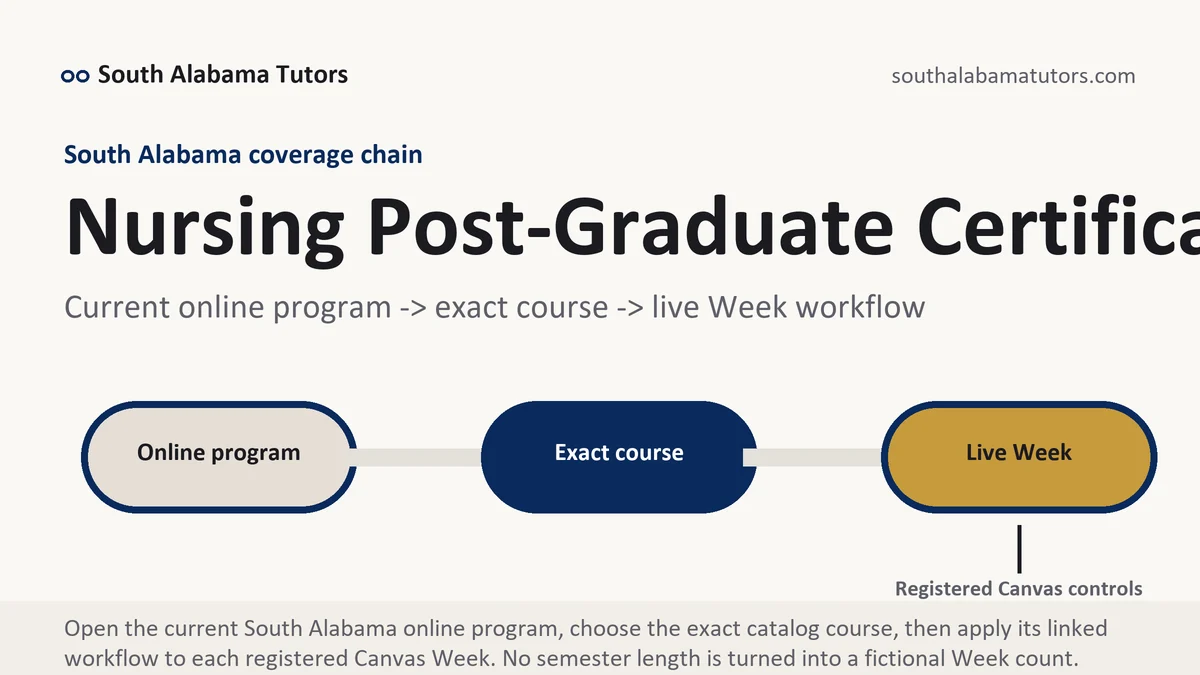 South Alabama Tutors

southalabamatutors.com

South Alabama coverage chain

Nursing Post-Graduate Certifica

Current online program -> exact course -> live Week workflow

Online program

Exact course

Live Week

Registered Canvas controls

Open the current South Alabama online program, choose the exact catalog course, then apply its linked workflow to each registered Canvas Week. No semester length is turned into a fictional Week count.